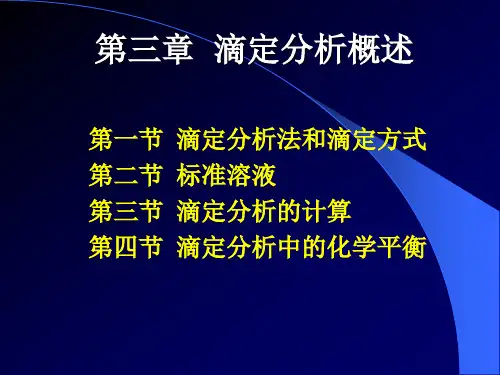 第三章 滴定分析概述

第一节 滴定分析法和滴定方式
第二节 标准溶液
第三节 滴定分析的计算
第四节 滴定分析中的化学平衡